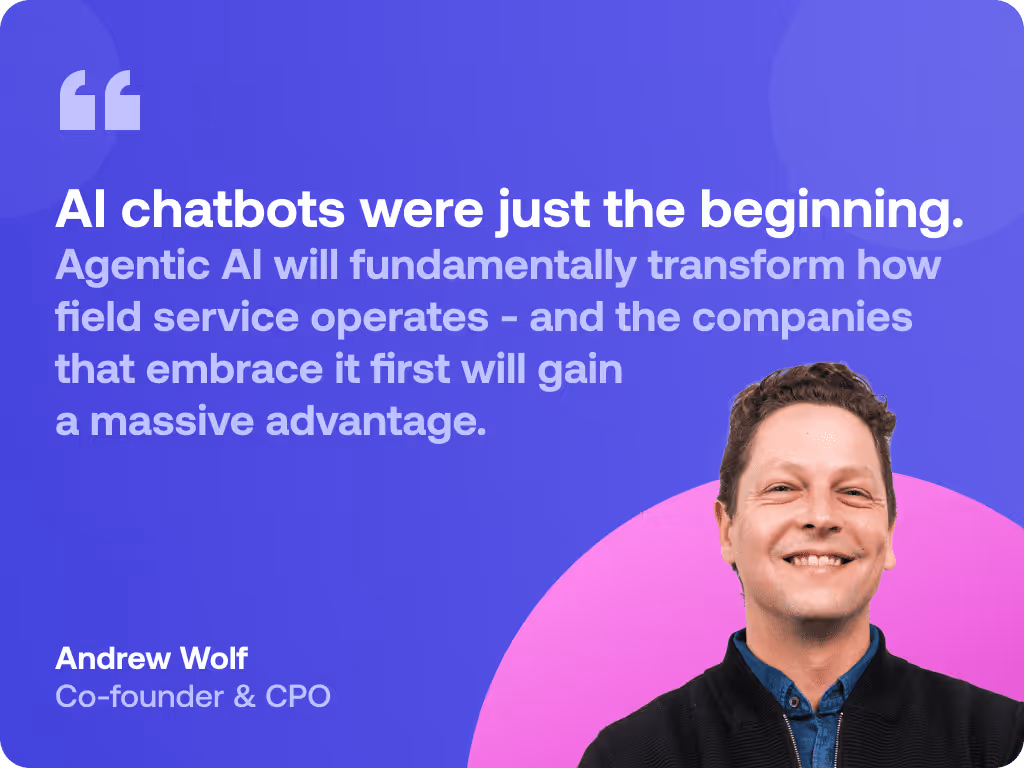 “

AI chatbots were just the beginning.
Agentic AI will fundamentally transform how field service operates - and the companies that embrace it first will gain a massive advantage.

Andrew Wolf
Co-founder & CPO